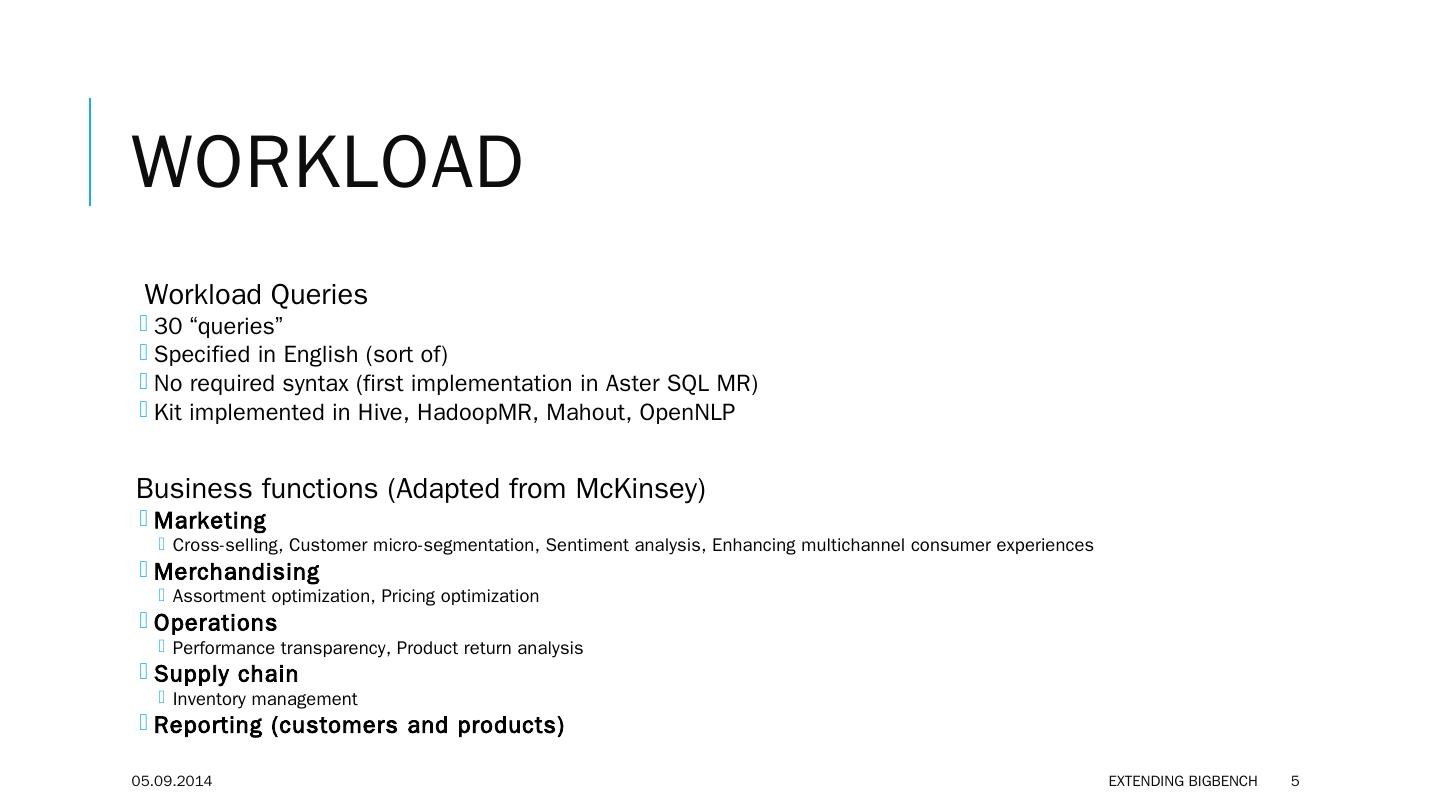 WORKLOAD

Workload Queries
30 “queries”
Specified in English (sort of)
No required syntax (first implementation in Aster SQL MR)
Kit implemented in Hive, HadoopMR, Mahout, OpenNLP

Business functions (Adapted from McKinsey)
Marketing
Cross-selling, Customer micro-segmentation, Sentiment analysis, Enhancing multichannel consumer experiences
Merchandising
Assortment optimization, Pricing optimization
Operations
Performance transparency, Product return analysis
Supply chain
Inventory management
Reporting (customers and products)

05.09.2014 EXTENDING BIGBENCH 5